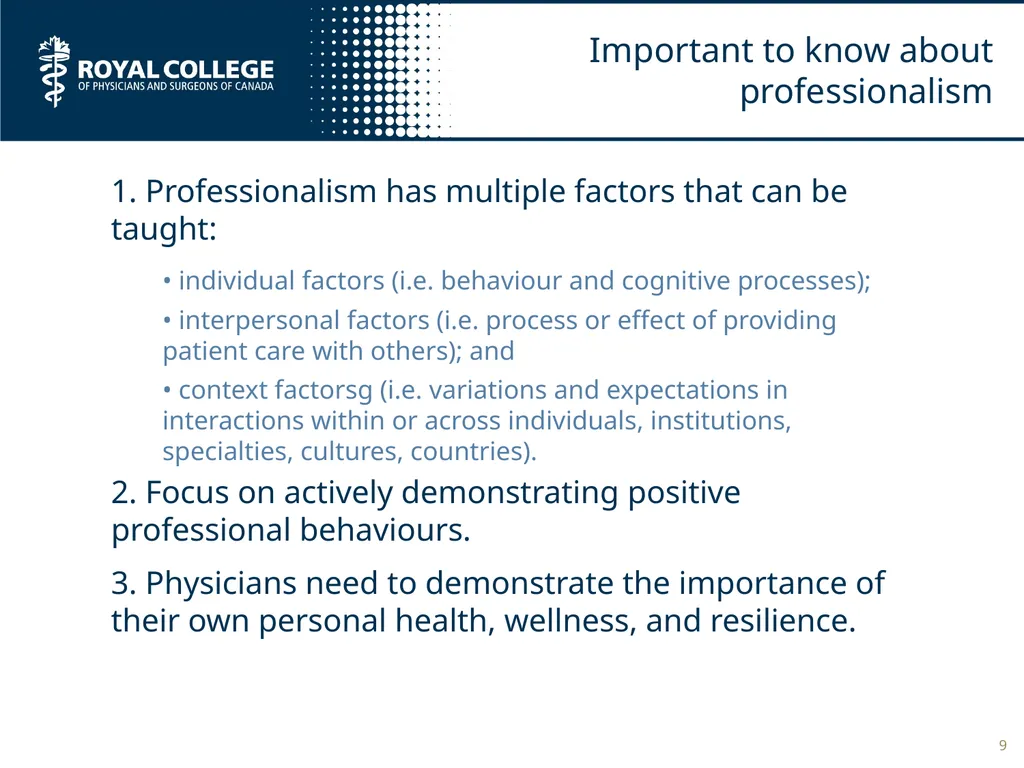 ROYAL COLLEGE
OF PHYSICIANS AND SURGEONS OF CANADA

Important to know about professionalism

1. Professionalism has multiple factors that can be taught:

• individual factors (i.e. behaviour and cognitive processes);

• interpersonal factors (i.e. process or effect of providing patient care with others); and

• context factorsg (i.e. variations and expectations in interactions within or across individuals, institutions, specialties, cultures, countries).

2. Focus on actively demonstrating positive professional behaviours.

3. Physicians need to demonstrate the importance of their own personal health, wellness, and resilience.

9